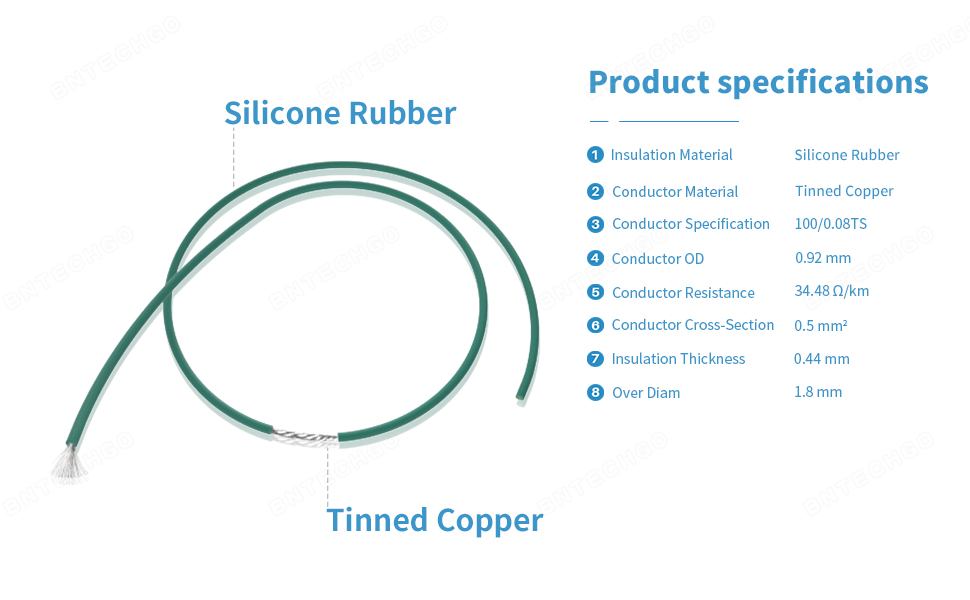 Silicone Rubber

Tinned Copper

Product specifications

| | | |
|---|---|---|
| 1 | Insulation Material | Silicone Rubber |
| 2 | Conductor Material | Tinned Copper |
| 3 | Conductor Specification | 100/0.08TS |
| 4 | Conductor OD | 0.92 mm |
| 5 | Conductor Resistance | 34.48 Ω/km |
| 6 | Conductor Cross-Section | 0.5 mm² |
| 7 | Insulation Thickness | 0.44 mm |
| 8 | Over Diam | 1.8 mm |

ENTECHGO